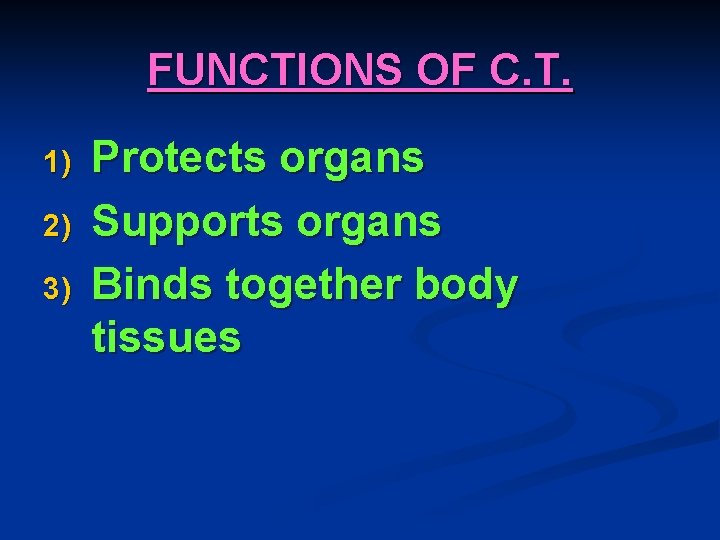 FUNCTIONS OF C.T.

1) Protects organs
2) Supports organs
3) Binds together body tissues